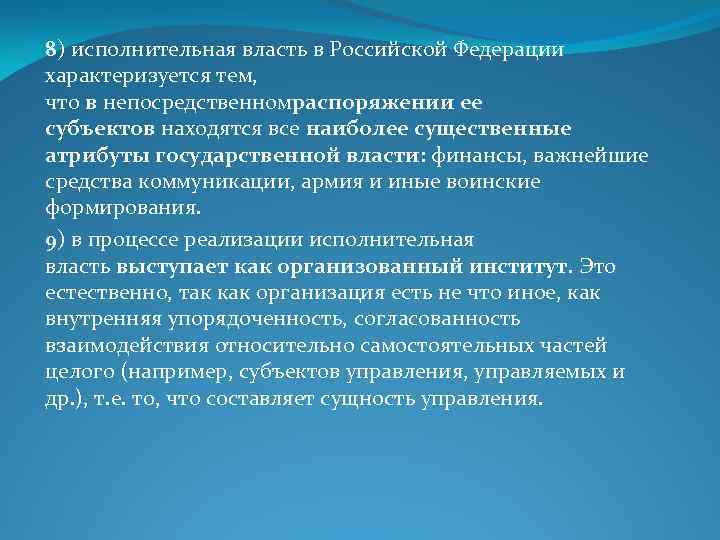 8) исполнительная власть в Российской Федерации характеризуется тем, что в непосредственномраспоряжении ее субъектов находятся все наиболее существенные атрибуты государственной власти: финансы, важнейшие средства коммуникации, армия и иные воинские формирования.

9) в процессе реализации исполнительная власть выступает как организованный институт. Это естественно, так как организация есть не что иное, как внутренняя упорядоченность, согласованность взаимодействия относительно самостоятельных частей целого (например, субъектов управления, управляемых и др.), т.е. то, что составляет сущность управления.